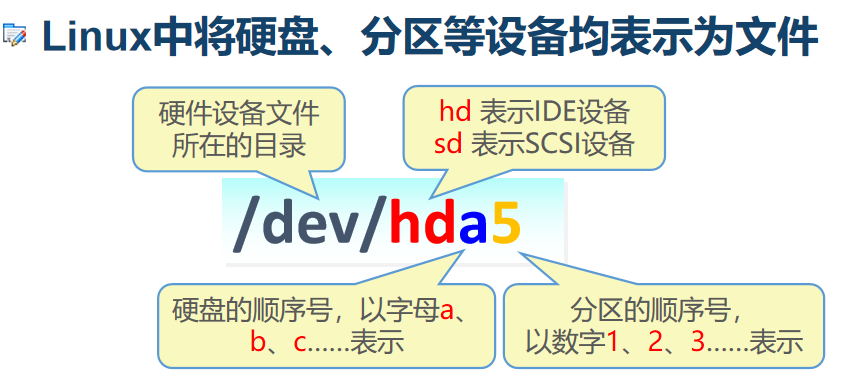 Linux中将硬盘、分区等设备均表示为文件

硬件设备文件所在的目录

hd 表示IDE设备
sd 表示SCSI设备

/dev/hda5

硬盘的顺序号，以字母a、b、c……表示

分区的顺序号，以数字1、2、3……表示